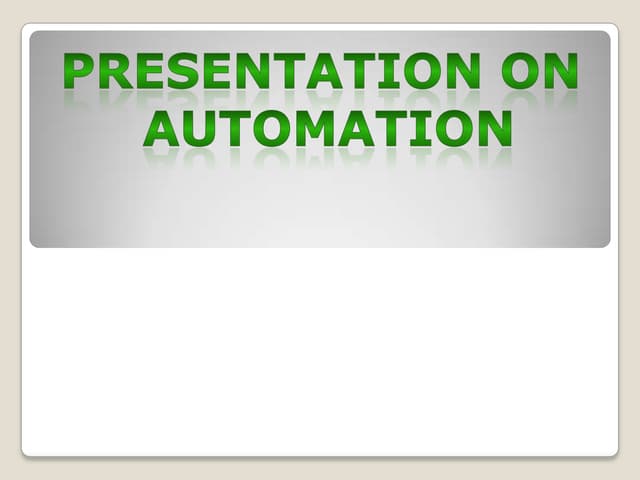 PRESENTATION ON AUTOMATION